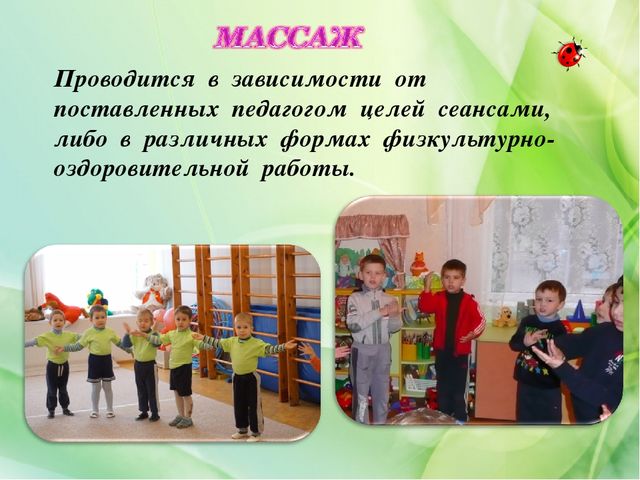 МАССАЖ

Проводится в зависимости от поставленных педагогом целей сеансами, либо в различных формах физкультурно-оздоровительной работы.